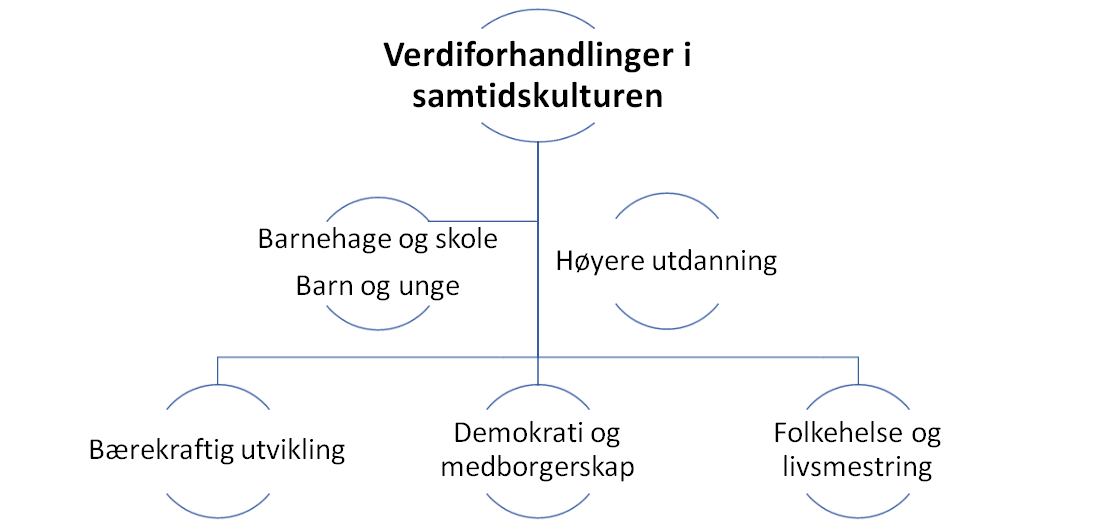 Verdiforhandlinger i samtidskulturen

Barnehage og skole

Barn og unge

Høyere utdanning

Bærekraftig utvikling

Demokrati og medborgerskap

Folkehelse og livsmestring